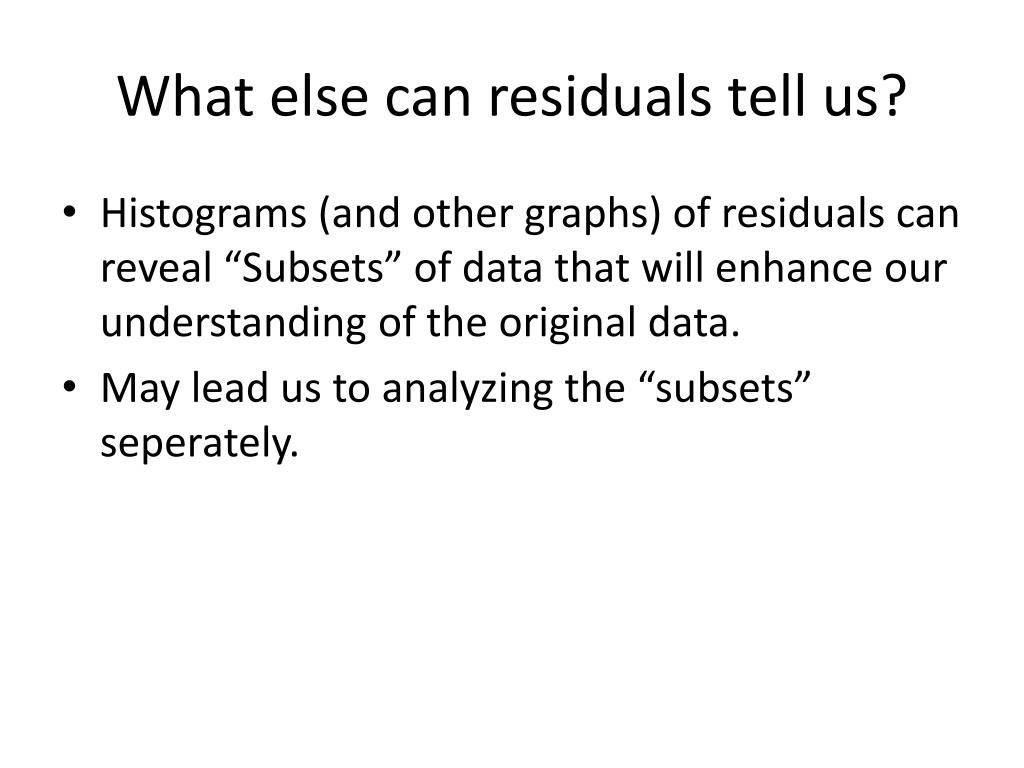 What else can residuals tell us?

• Histograms (and other graphs) of residuals can reveal “Subsets” of data that will enhance our understanding of the original data.

• May lead us to analyzing the “subsets” seperately.